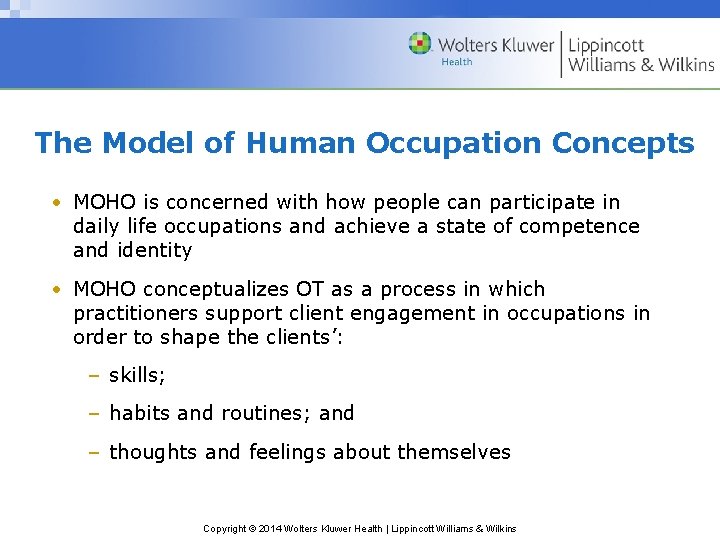 Wolters Kluwer
Health
Lippincott
Williams & Wilkins

The Model of Human Occupation Concepts

• MOHO is concerned with how people can participate in daily life occupations and achieve a state of competence and identity

• MOHO conceptualizes OT as a process in which practitioners support client engagement in occupations in order to shape the clients':

– skills;

– habits and routines; and

– thoughts and feelings about themselves

Copyright © 2014 Wolters Kluwer Health | Lippincott Williams & Wilkins